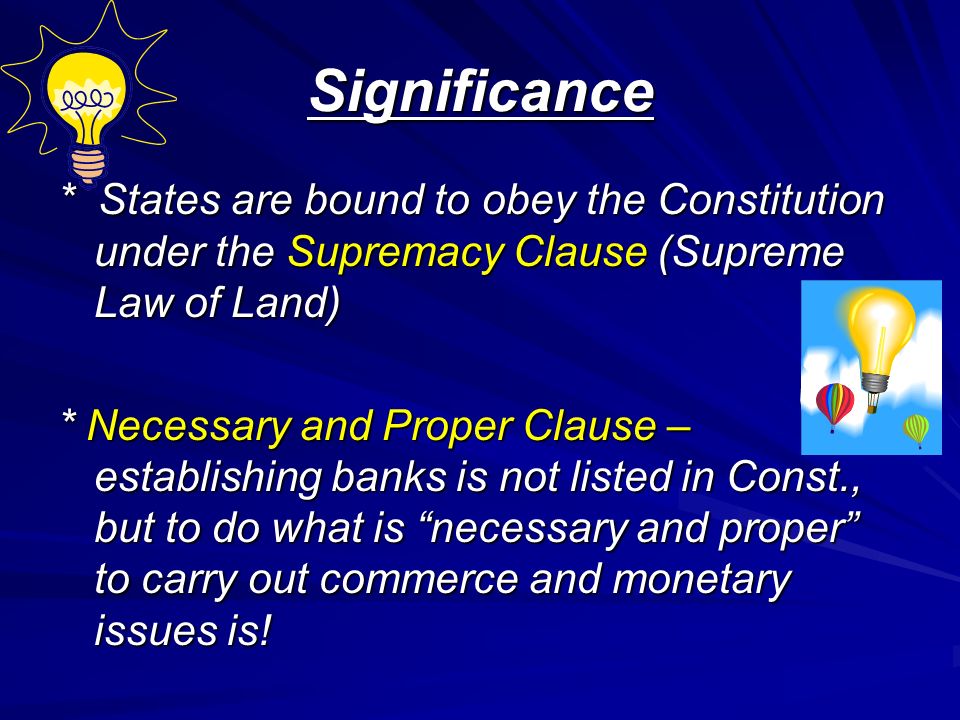 Significance

* States are bound to obey the Constitution under the Supremacy Clause (Supreme Law of Land)

* Necessary and Proper Clause – establishing banks is not listed in Const., but to do what is “necessary and proper” to carry out commerce and monetary issues is!